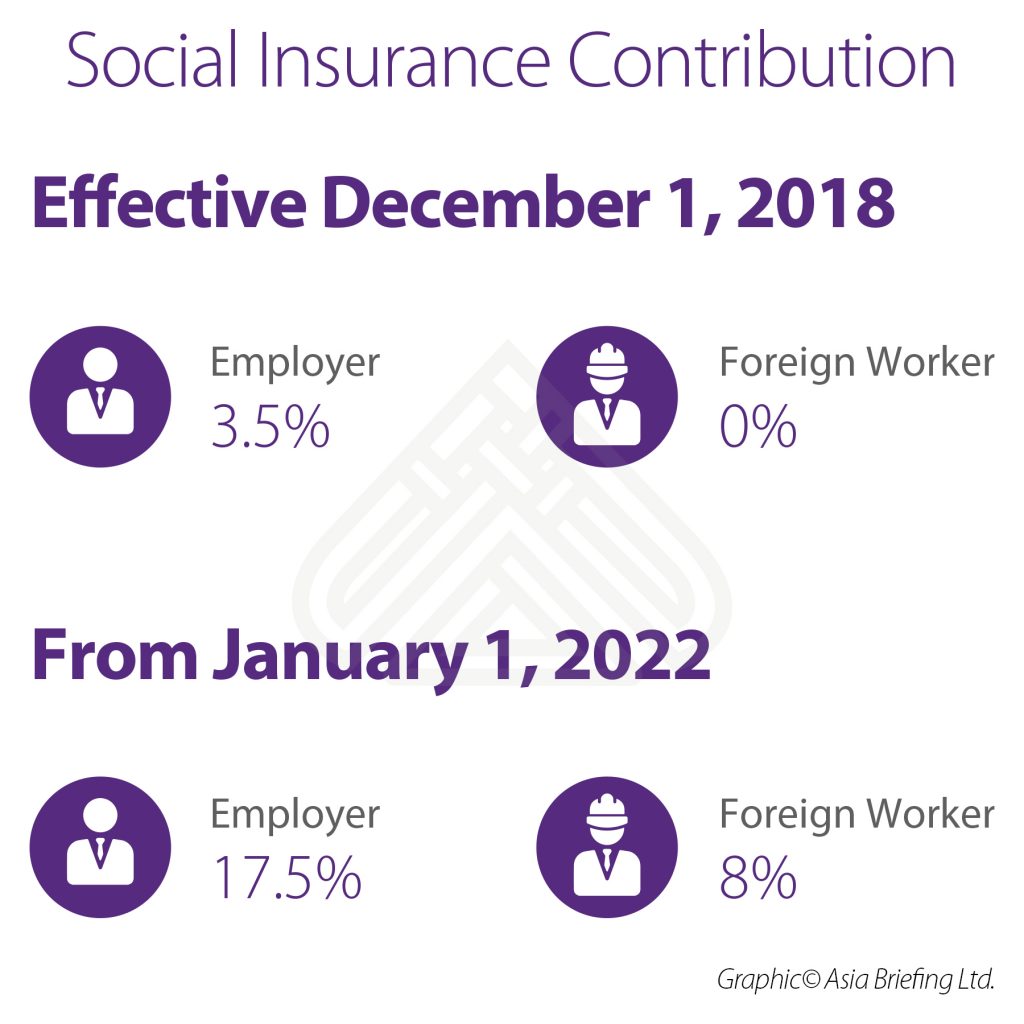 Social Insurance Contribution

Effective December 1, 2018

Employer
3.5%

Foreign Worker
0%

From January 1, 2022

Employer
17.5%

Foreign Worker
8%

Graphic© Asia Briefing Ltd.